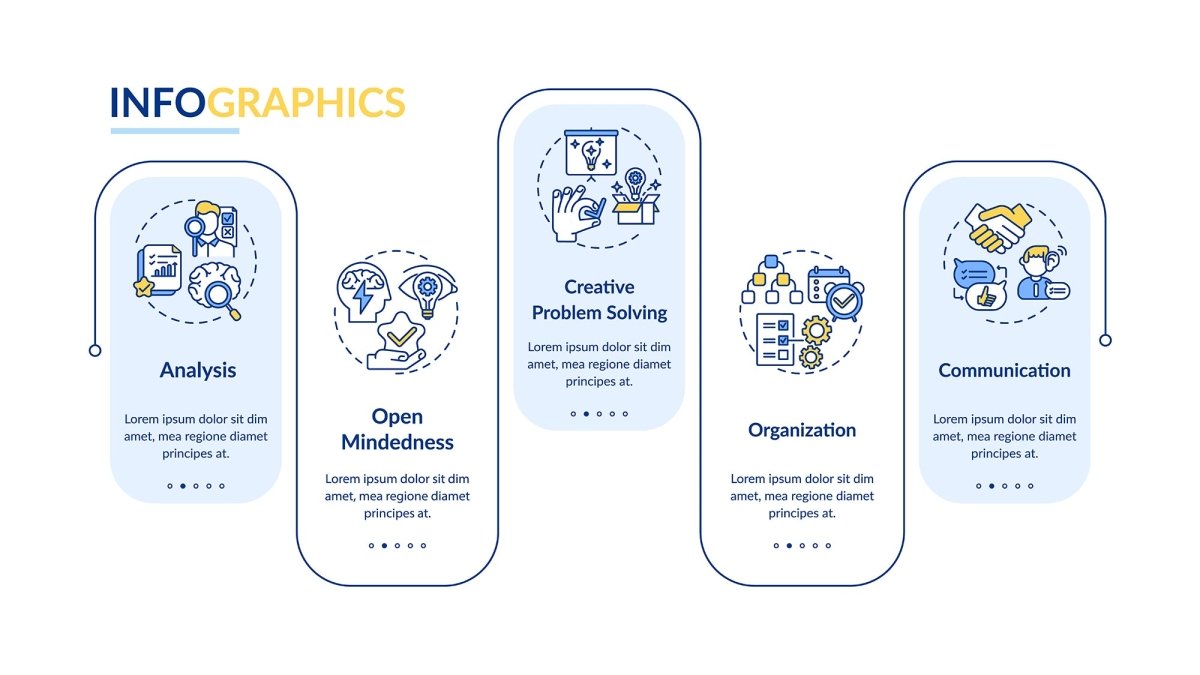 INFOGRAPHICS

Analysis

Lorem ipsum dolor sit dim amet, mea regione diamet principes at.

Open Mindedness

Lorem ipsum dolor sit dim amet, mea regione diamet principes at.

Creative Problem Solving

Lorem ipsum dolor sit dim amet, mea regione diamet principes at.

Organization

Lorem ipsum dolor sit dim amet, mea regione diamet principes at.

Communication

Lorem ipsum dolor sit dim amet, mea regione diamet principes at.